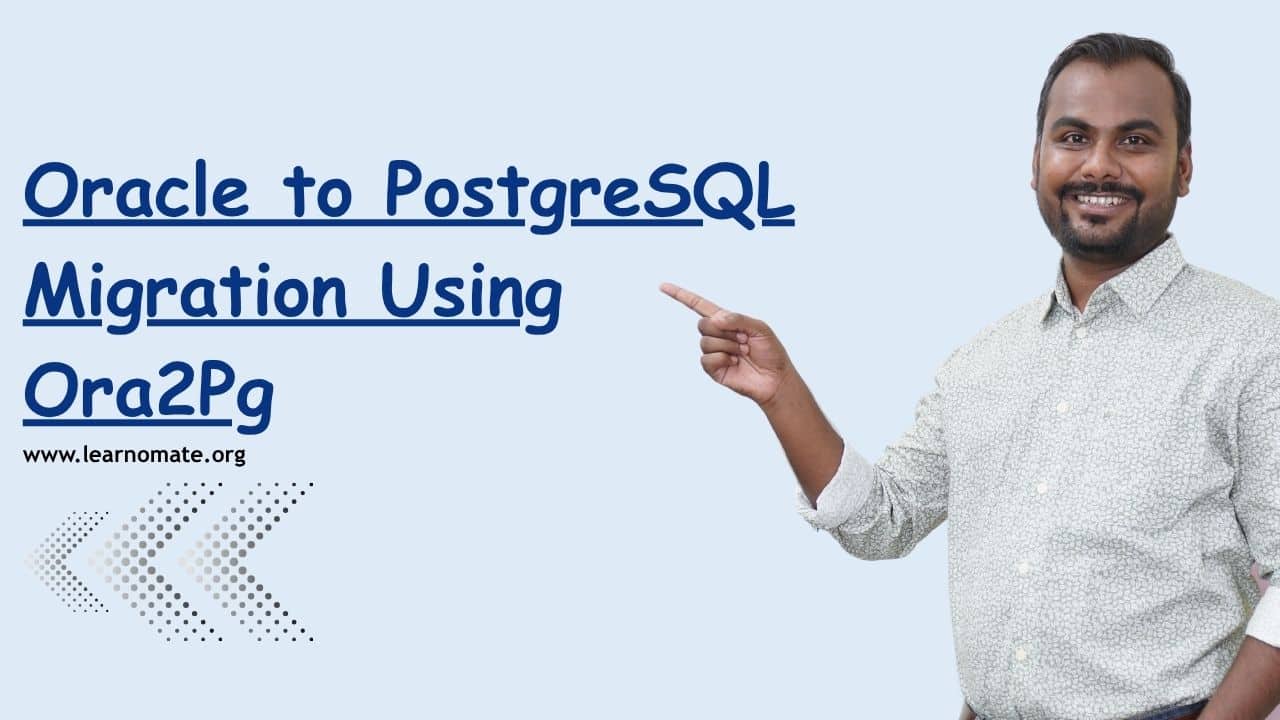 Oracle to PostgreSQL Migration Using Ora2Pg

www.learnomate.org